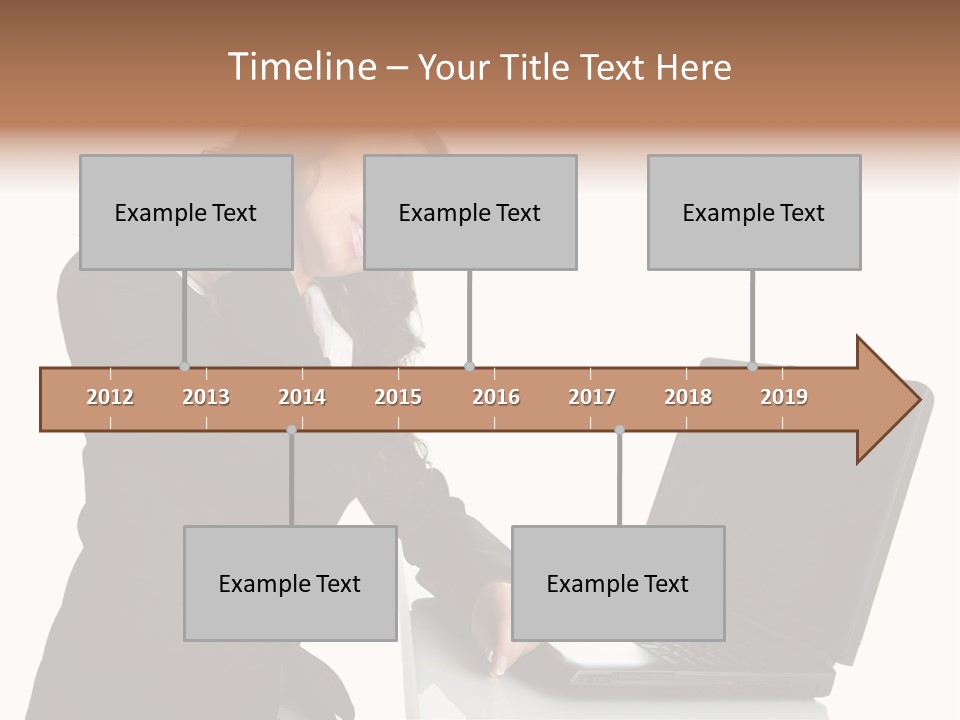 Timeline – Your Title Text Here

Example Text

Example Text

Example Text

2012 2013 2014 2015 2016 2017 2018 2019

Example Text

Example Text